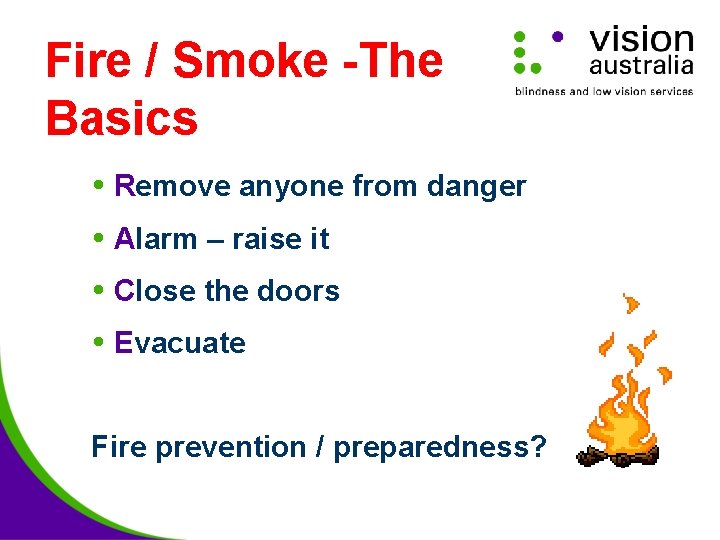 Fire / Smoke -The Basics

vision australia
blindness and low vision services

• Remove anyone from danger
• Alarm – raise it
• Close the doors
• Evacuate

Fire prevention / preparedness?